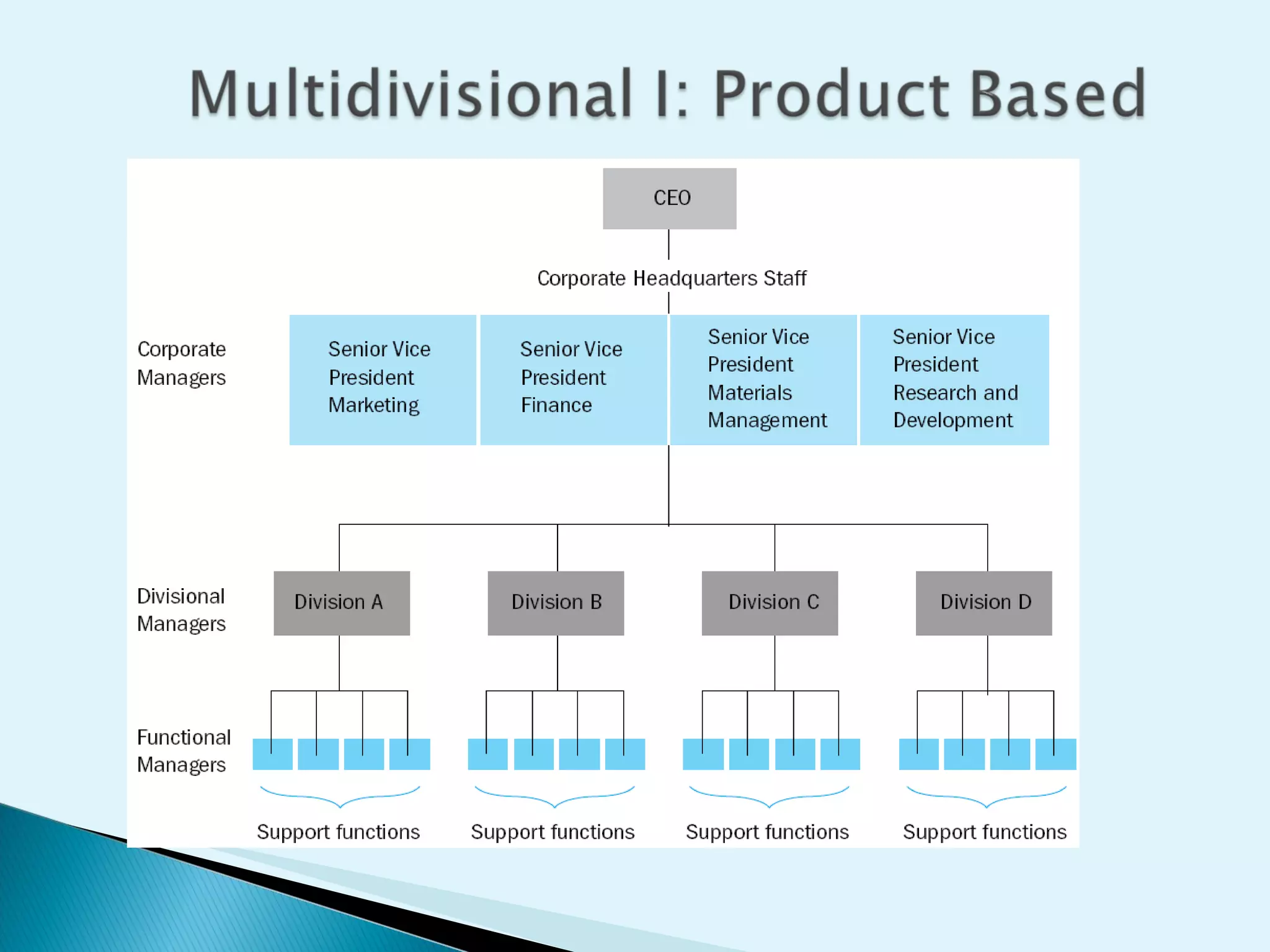 Multidivisional I: Product Based

CEO

Corporate Headquarters Staff

Corporate Managers

Senior Vice President Marketing

Senior Vice President Finance

Senior Vice President Materials Management

Senior Vice President Research and Development

Divisional Managers

Division A

Division B

Division C

Division D

Functional Managers

Support functions

Support functions

Support functions

Support functions